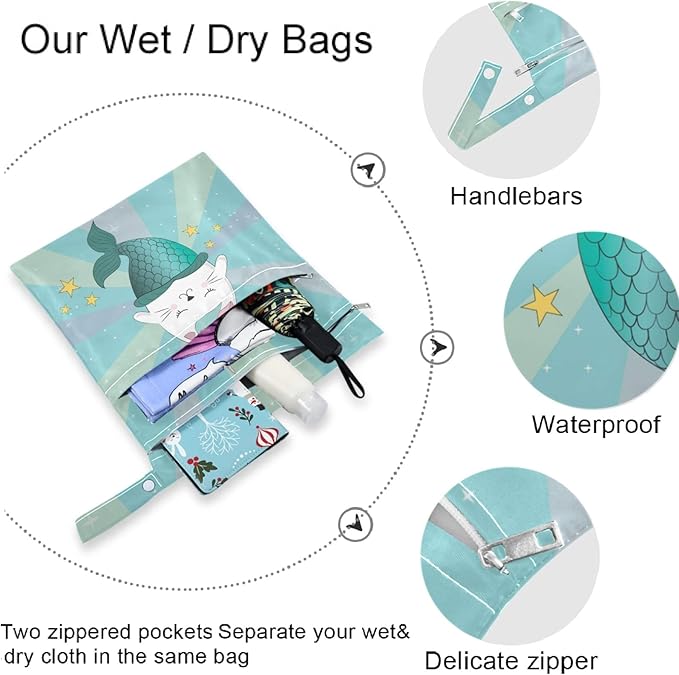 Our Wet / Dry Bags

Handlebars

Waterproof

Delicate zipper

Two zippered pockets Separate your wet& dry cloth in the same bag